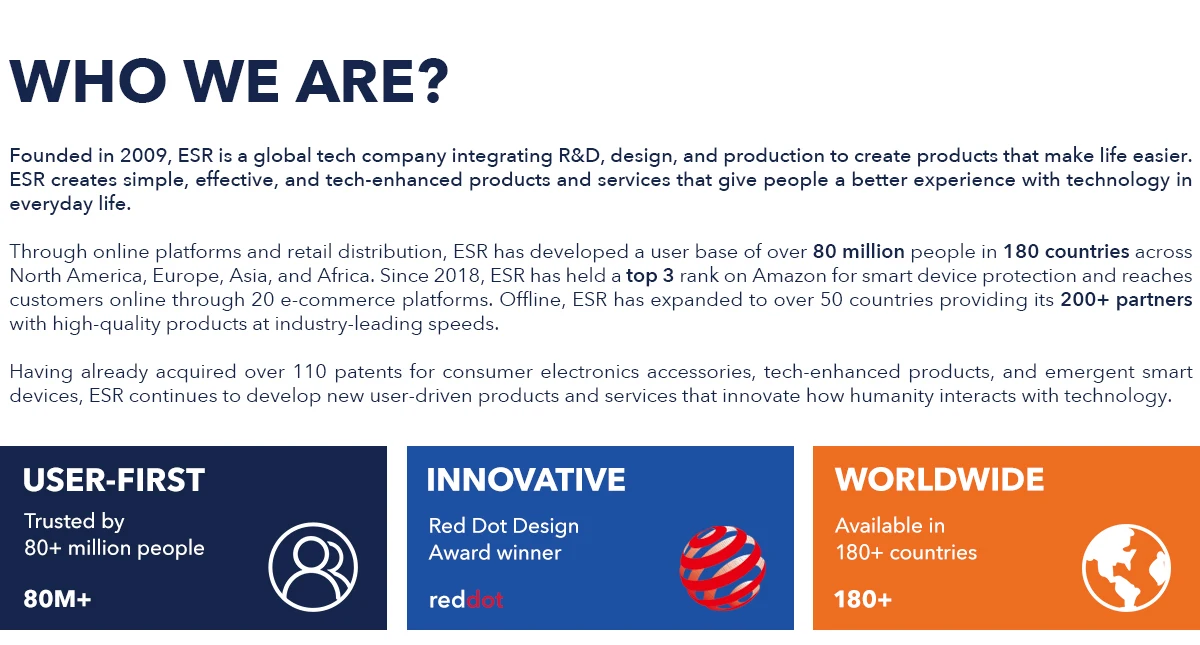 WHO WE ARE?

Founded in 2009, ESR is a global tech company integrating R&D, design, and production to create products that make life easier. ESR creates simple, effective, and tech-enhanced products and services that give people a better experience with technology in everyday life.

Through online platforms and retail distribution, ESR has developed a user base of over 80 million people in 180 countries across North America, Europe, Asia, and Africa. Since 2018, ESR has held a top 3 rank on Amazon for smart device protection and reaches customers online through 20 e-commerce platforms. Offline, ESR has expanded to over 50 countries providing its 200+ partners with high-quality products at industry-leading speeds.

Having already acquired over 110 patents for consumer electronics accessories, tech-enhanced products, and emergent smart devices, ESR continues to develop new user-driven products and services that innovate how humanity interacts with technology.

USER-FIRST

Trusted by 80+ million people

80M+

INNOVATIVE

Red Dot Design Award winner

reddot

WORLDWIDE

Available in 180+ countries

180+